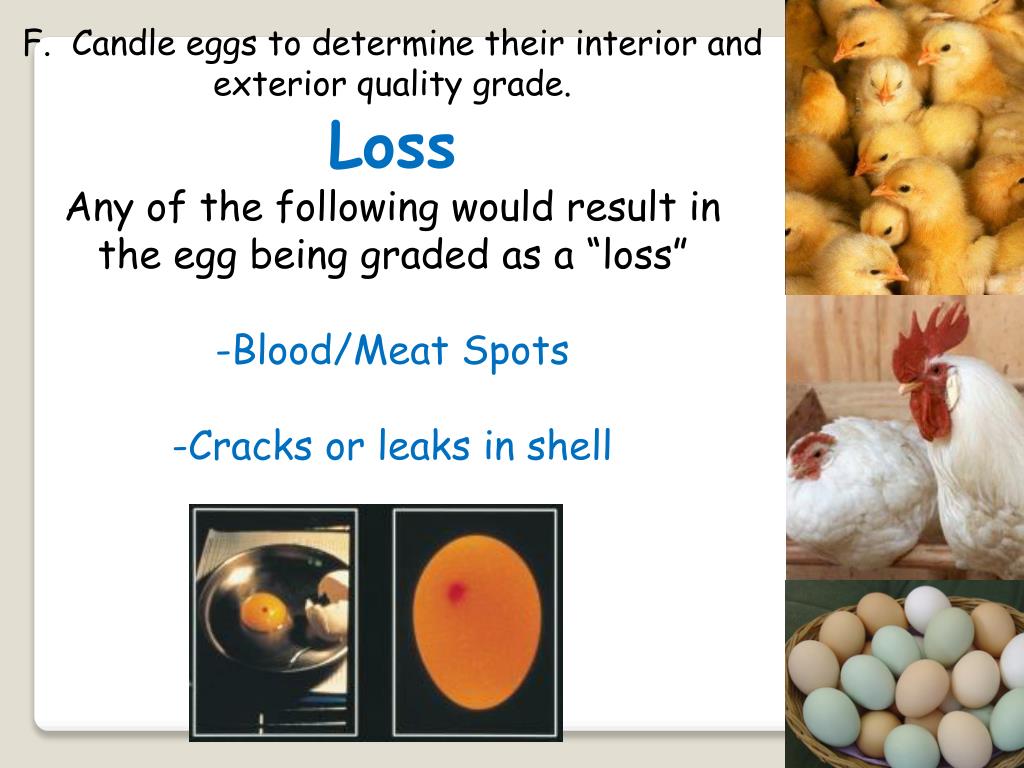 F. Candle eggs to determine their interior and exterior quality grade.

Loss

Any of the following would result in the egg being graded as a “loss”

-Blood/Meat Spots

-Cracks or leaks in shell